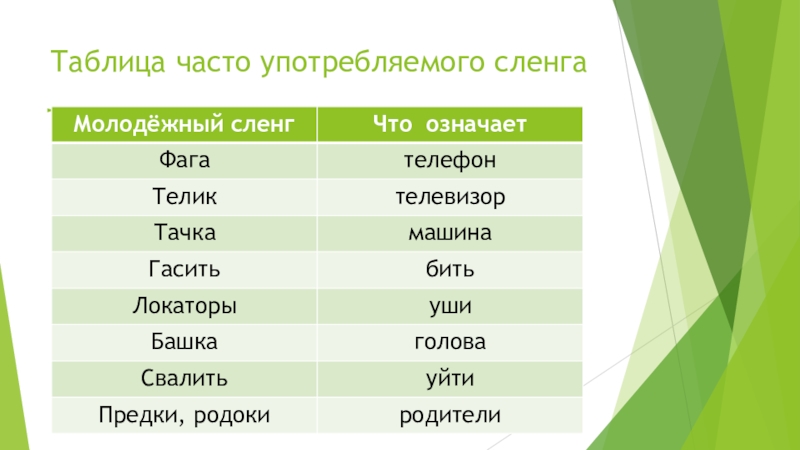 Таблица часто употребляемого сленга

| Молодёжный сленг | Что означает |
|---|---|
| Фага | телефон |
| Телик | телевизор |
| Тачка | машина |
| Гасить | бить |
| Локаторы | уши |
| Башка | голова |
| Свалить | уйти |
| Предки, родоки | родители |